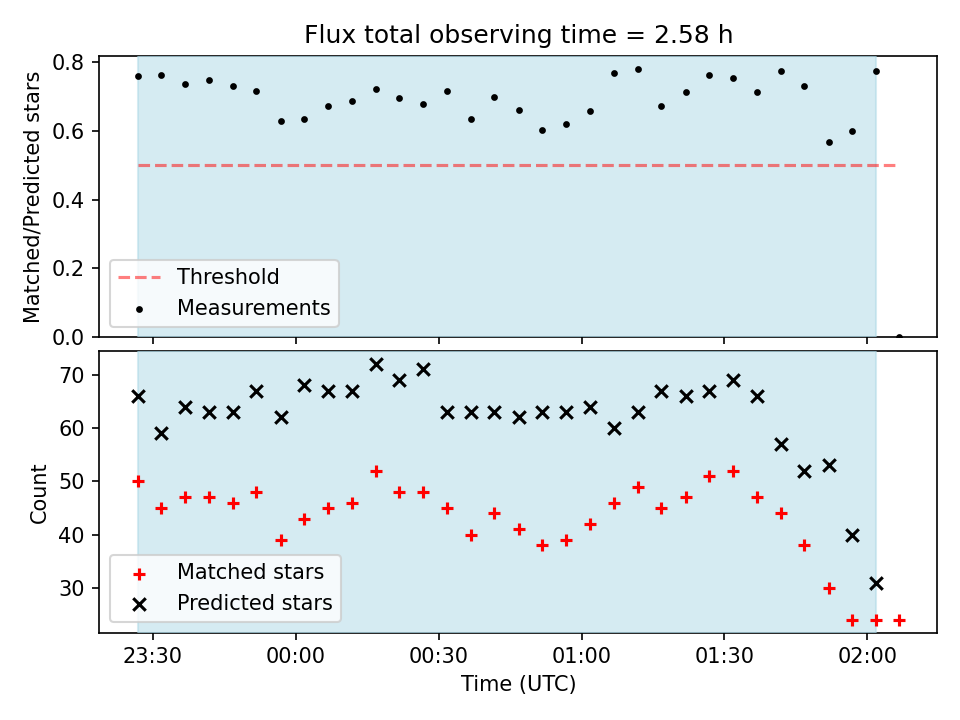 Flux total observing time = 2.58 h

Matched/Predicted stars

0.8
0.6
0.4
0.2
0.0

Threshold
Measurements

Count

70
60
50
40
30

Matched stars
Predicted stars

23:30
00:00
00:30
01:00
01:30
02:00

Time (UTC)